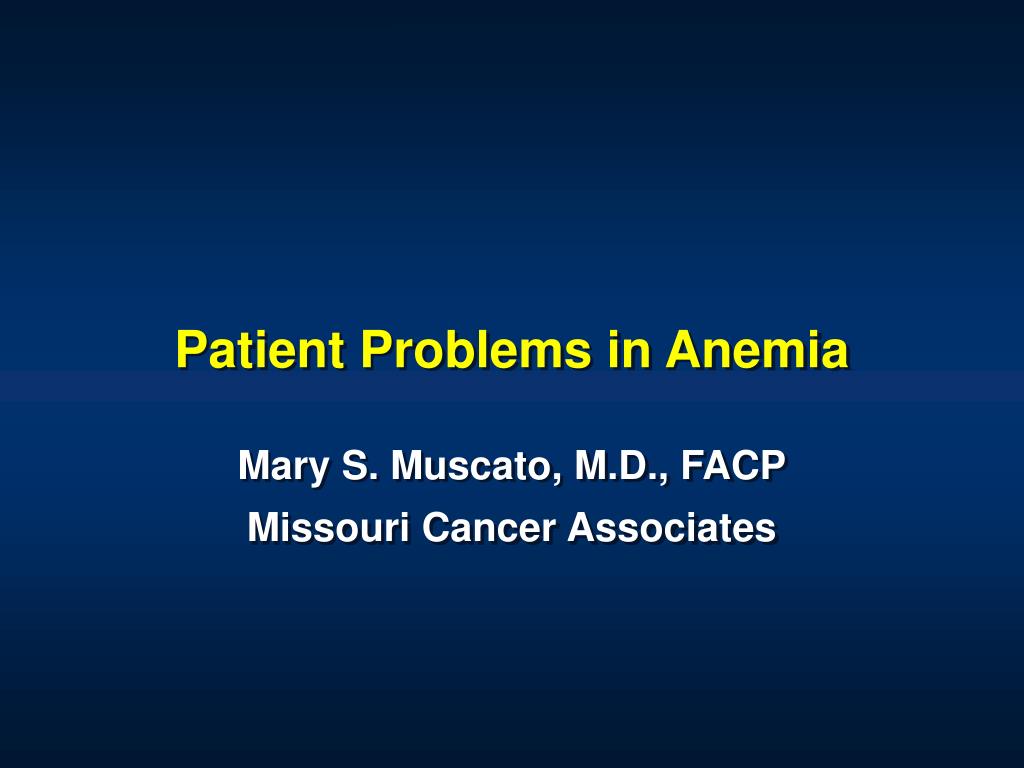 Patient Problems in Anemia

Mary S. Muscato, M.D., FACP
Missouri Cancer Associates